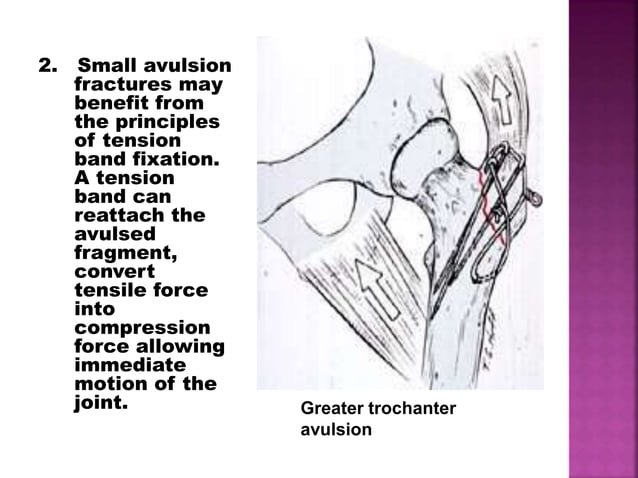 2. Small avulsion fractures may benefit from the principles of tension band fixation. A tension band can reattach the avulsed fragment, convert tensile force into compression force allowing immediate motion of the joint.

Greater trochanter avulsion